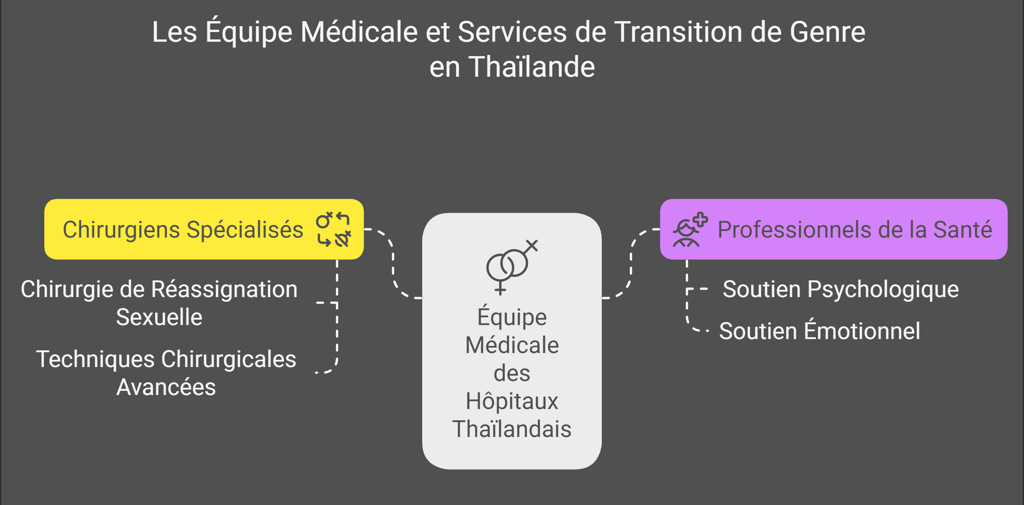 Les Équipe Médicale et Services de Transition de Genre en Thaïlande

Chirurgiens Spécialisés

Chirurgie de Réassignation Sexuelle

Techniques Chirurgicales Avancées

Équipe Médicale des Hôpitaux Thaïlandais

Professionnels de la Santé

Soutien Psychologique

Soutien Émotionnel